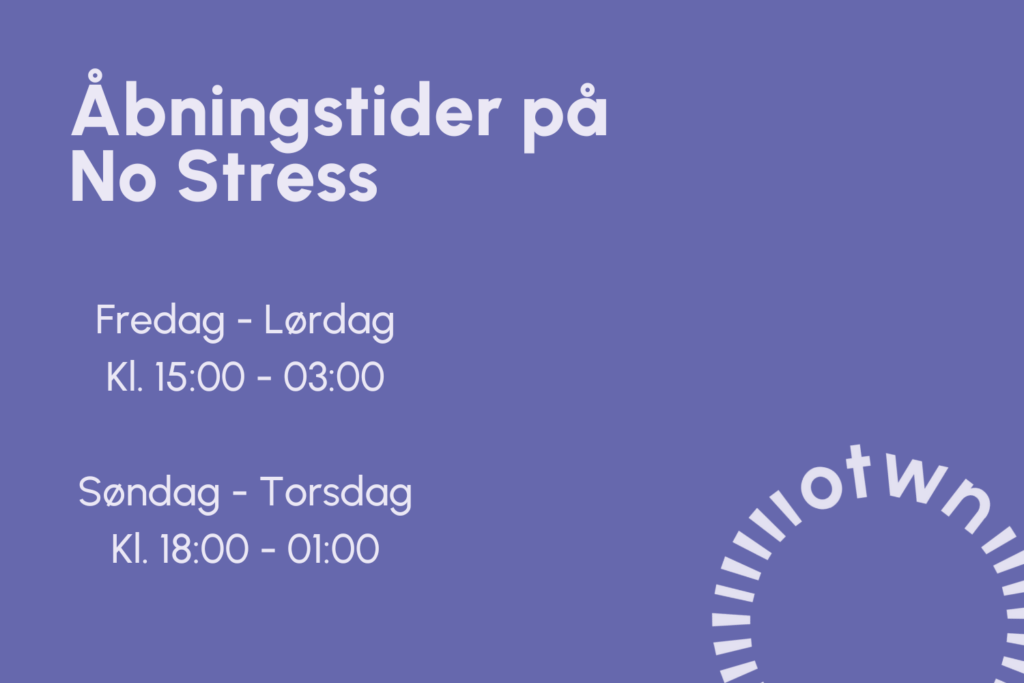 Åbningstider på No Stress

Fredag - Lørdag
Kl. 15:00 - 03:00

Søndag - Torsdag
Kl. 18:00 - 01:00

otwn